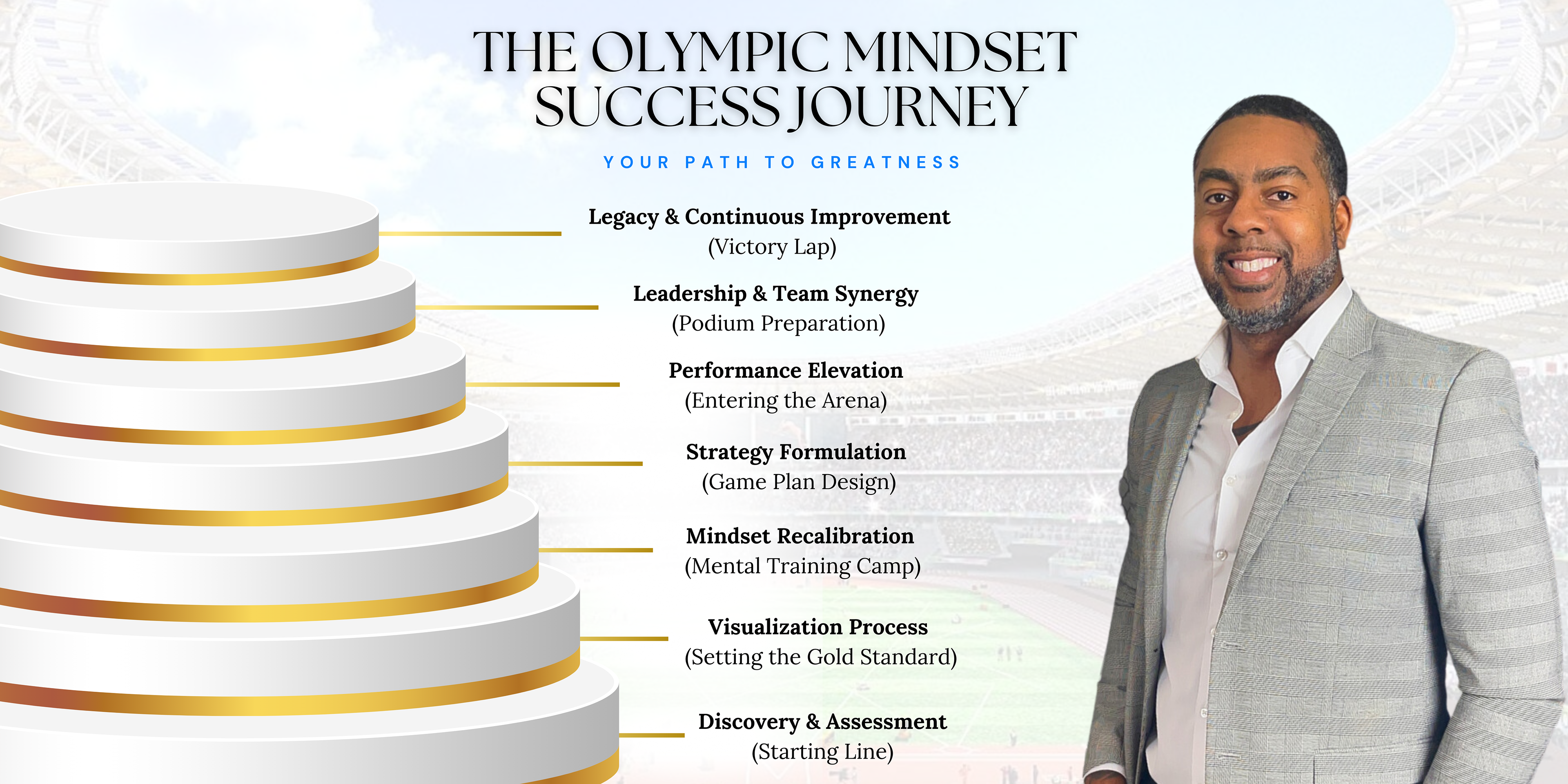 THE OLYMPIC MINDSET SUCCESS JOURNEY

YOUR PATH TO GREATNESS

Legacy & Continuous Improvement
(Victory Lap)

Leadership & Team Synergy
(Podium Preparation)

Performance Elevation
(Entering the Arena)

Strategy Formulation
(Game Plan Design)

Mindset Recalibration
(Mental Training Camp)

Visualization Process
(Setting the Gold Standard)

Discovery & Assessment
(Starting Line)